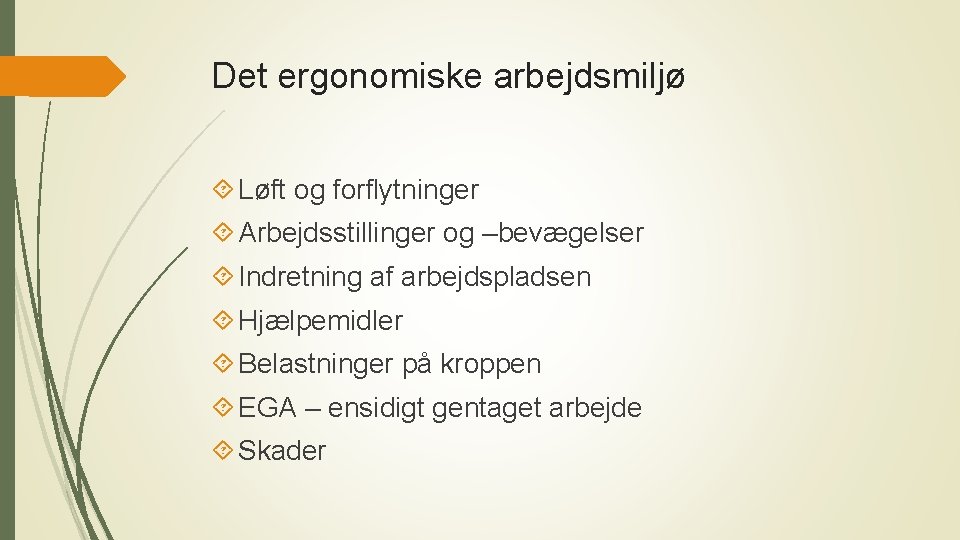 Det ergonomiske arbejdsmiljø

Løft og forflytninger
Arbejdsstillinger og –bevægelser
Indretning af arbejdspladsen
Hjælpemidler
Belastninger på kroppen
EGA – ensidigt gentaget arbejde
Skader